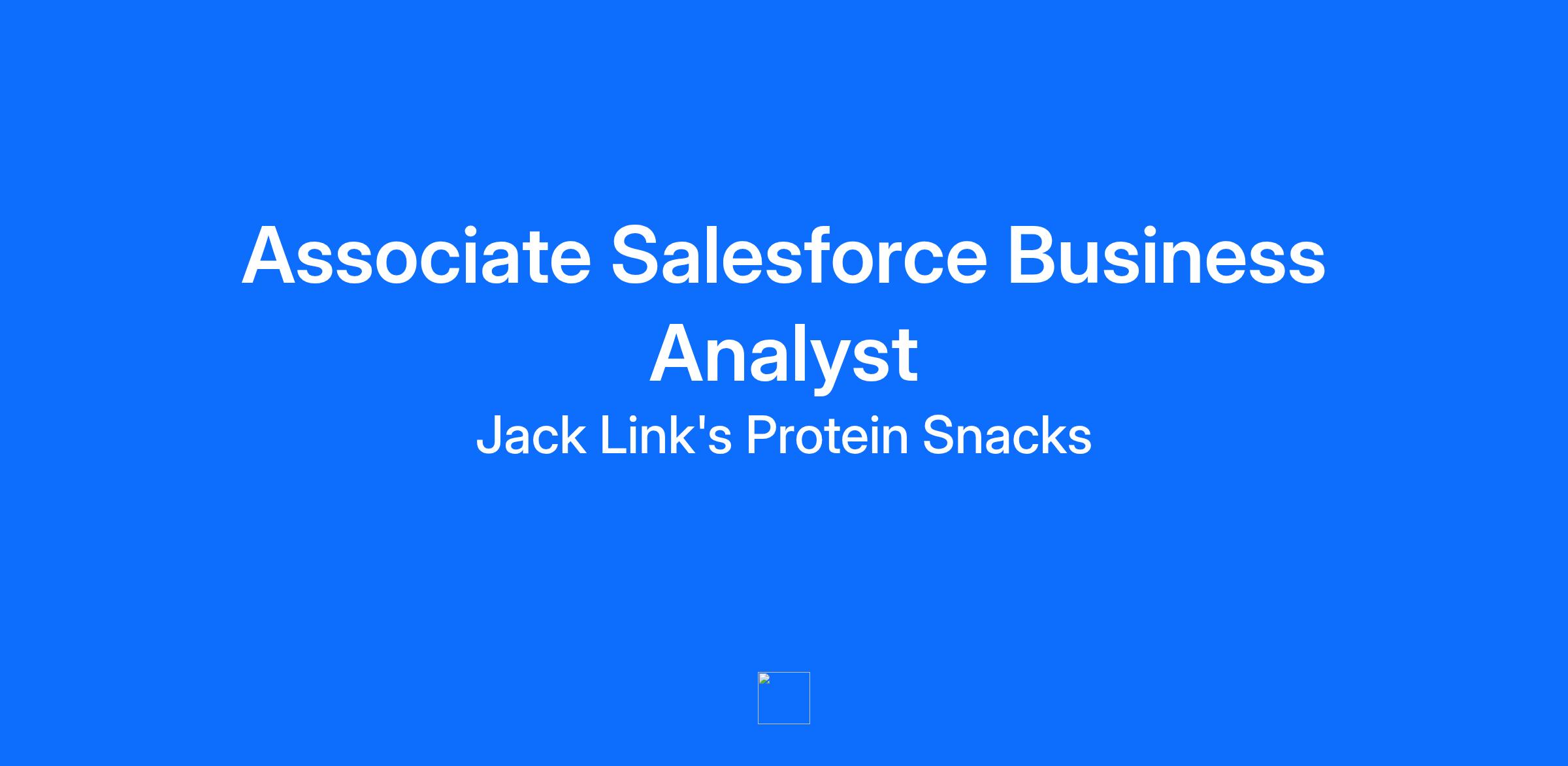 Associate Salesforce Business Analyst

Jack Link's Protein Snacks